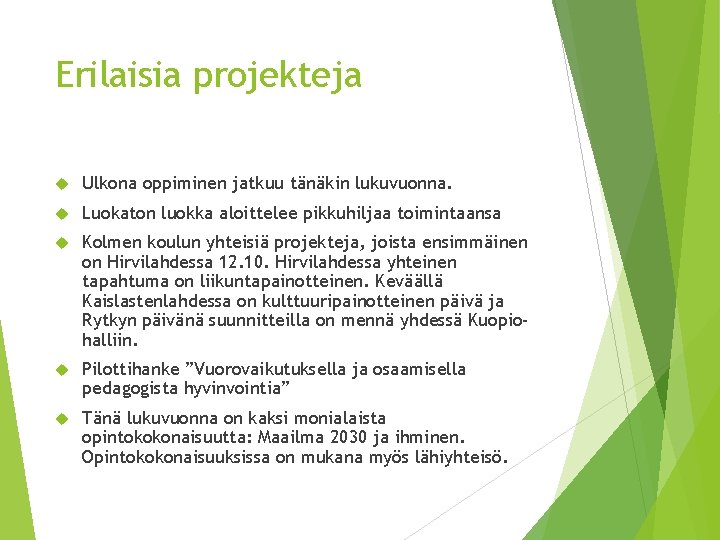 Erilaisia projekteja

Ulkona oppiminen jatkuu tänäkin lukuvuonna.

Luokaton luokka aloittelee pikkuhiljaa toimintaansa

Kolmen koulun yhteisiä projekteja, joista ensimmäinen on Hirvilahdessa 12.10. Hirvilahdessa yhteinen tapahtuma on liikuntapainotteinen. Keväällä Kaislastenlahdessa on kulttuuripainotteinen päivä ja Rytkyn päivänä suunnitteilla on mennä yhdessä Kuopio-halliin.

Pilottihanke ”Vuorovaikutuksella ja osaamisella pedagogista hyvinvointia”

Tänä lukuvuonna on kaksi monialaista opintokokonaisuutta: Maailma 2030 ja ihminen. Opintokokonaisuuksissa on mukana myös lähiyhteisö.